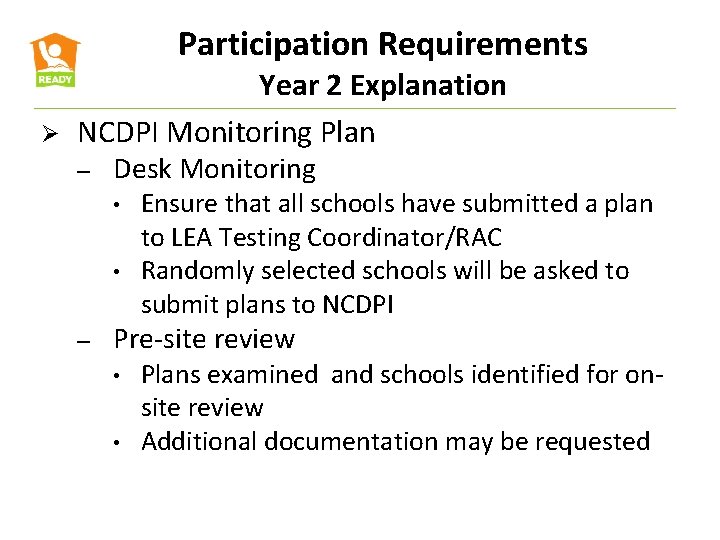 READY

Participation Requirements
Year 2 Explanation

➢ NCDPI Monitoring Plan
– Desk Monitoring
• Ensure that all schools have submitted a plan to LEA Testing Coordinator/RAC
• Randomly selected schools will be asked to submit plans to NCDPI
– Pre-site review
• Plans examined and schools identified for on-site review
• Additional documentation may be requested